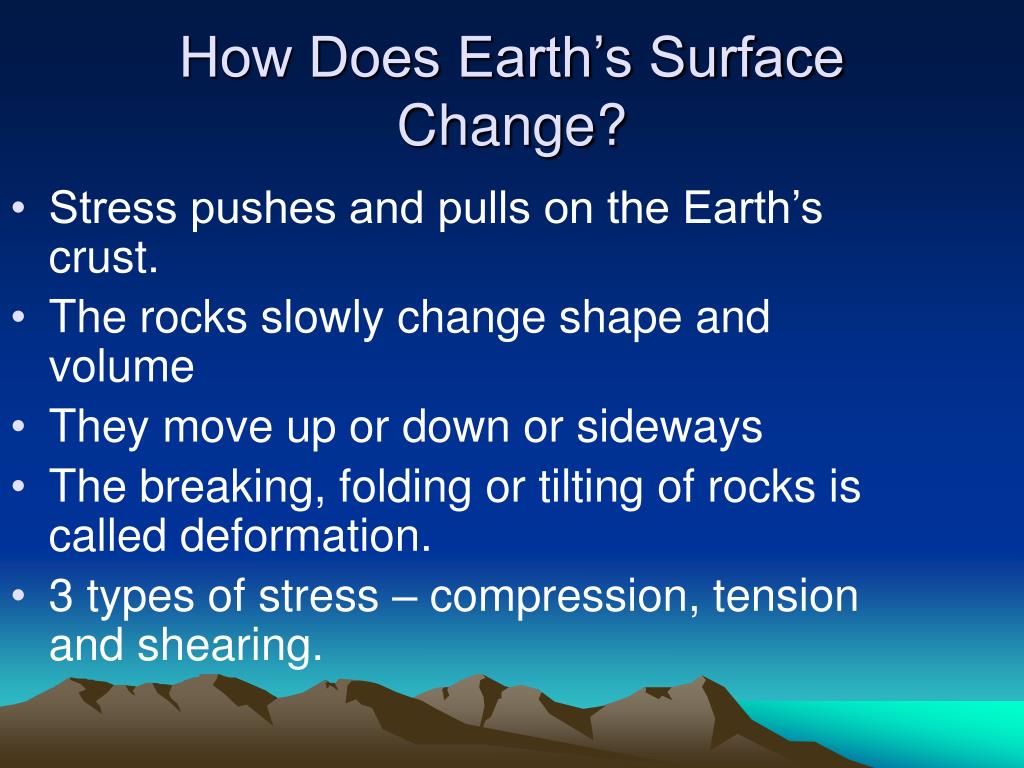 How Does Earth’s Surface Change?

• Stress pushes and pulls on the Earth’s crust.
• The rocks slowly change shape and volume
• They move up or down or sideways
• The breaking, folding or tilting of rocks is called deformation.
• 3 types of stress – compression, tension and shearing.